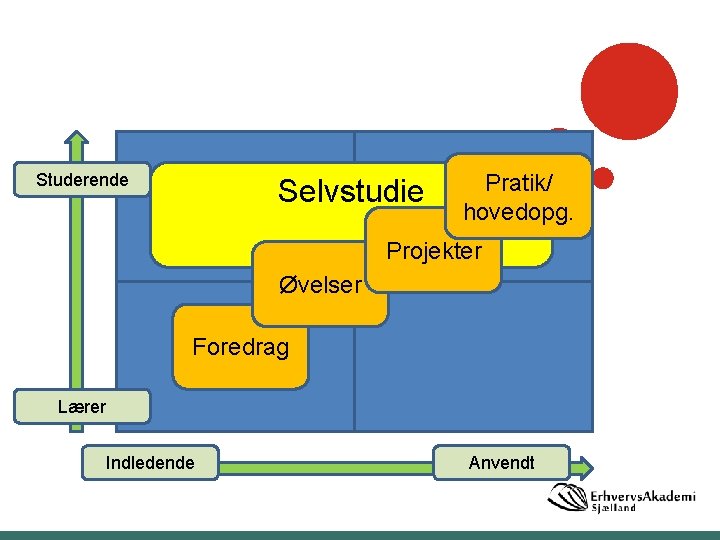 Studerende

Selvstudie

Pratik/
hovedopg.

Projekter

Øvelser

Foredrag

Lærer

Indledende

Anvendt

ErhvervsAkademi
Sjælland